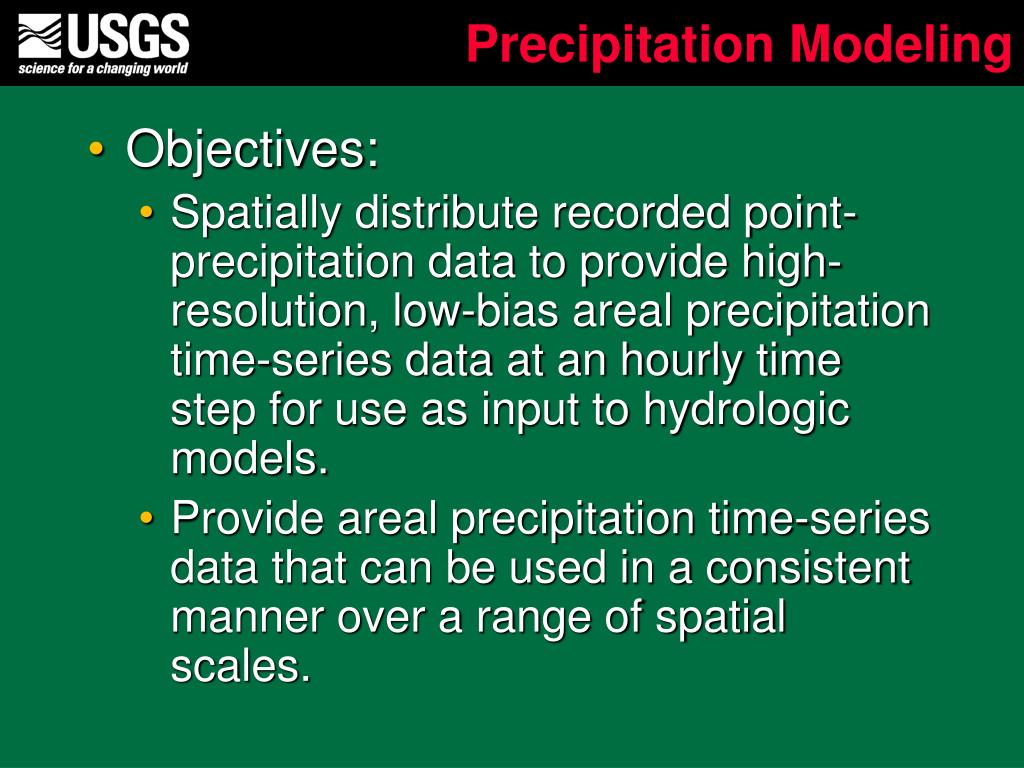 USGS
science for a changing world

Precipitation Modeling

• Objectives:
• Spatially distribute recorded point-precipitation data to provide high-resolution, low-bias areal precipitation time-series data at an hourly time step for use as input to hydrologic models.
• Provide areal precipitation time-series data that can be used in a consistent manner over a range of spatial scales.